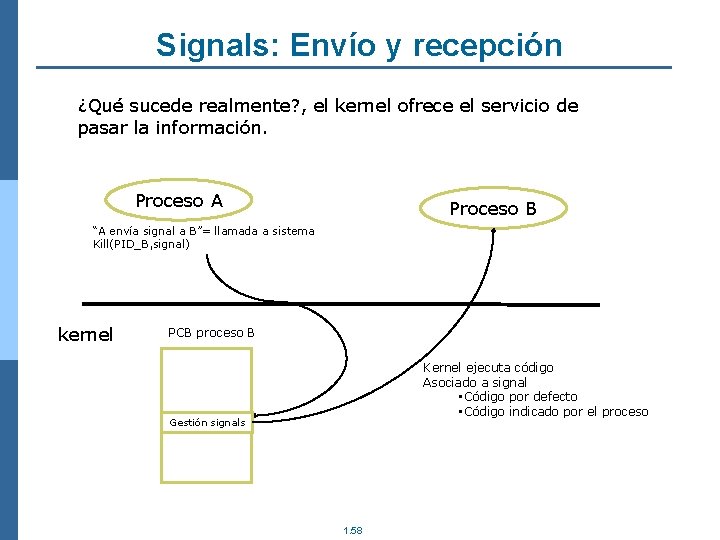 Signals: Envío y recepción

¿Qué sucede realmente?, el kernel ofrece el servicio de pasar la información.

Proceso A

Proceso B

"A envía signal a B"= llamada a sistema
Kill(PID_B,signal)

kernel

PCB proceso B

Gestión signals

Kernel ejecuta código
Asociado a signal
•Código por defecto
•Código indicado por el proceso

1.58